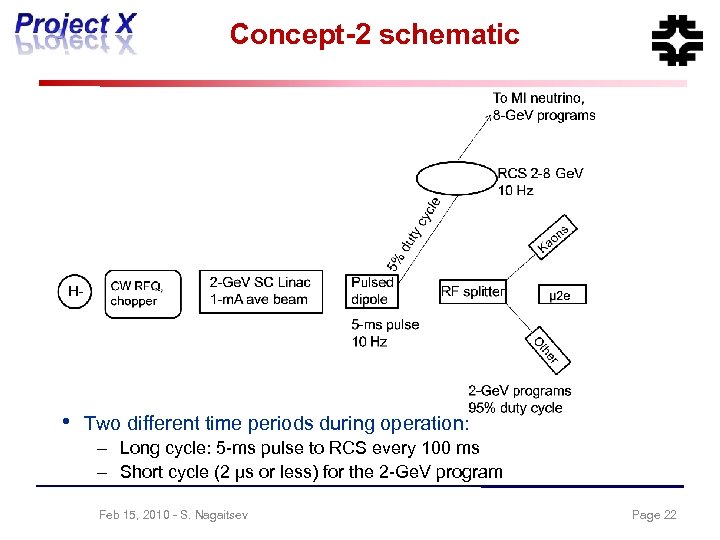 Project X

Concept-2 schematic

To MI neutrino, 8-GeV programs

RCS 2-8 GeV 10 Hz

5% duty cycle

Kaons

H-

CW RFQ, chopper

2-GeV SC Linac 1-mA ave beam

Pulsed dipole

RF splitter

μ2e

5-ms pulse 10 Hz

Other

2-GeV programs 95% duty cycle

• Two different time periods during operation:
– Long cycle: 5-ms pulse to RCS every 100 ms
– Short cycle (2 μs or less) for the 2-GeV program

Feb 15, 2010 - S. Nagaitsev

Page 22